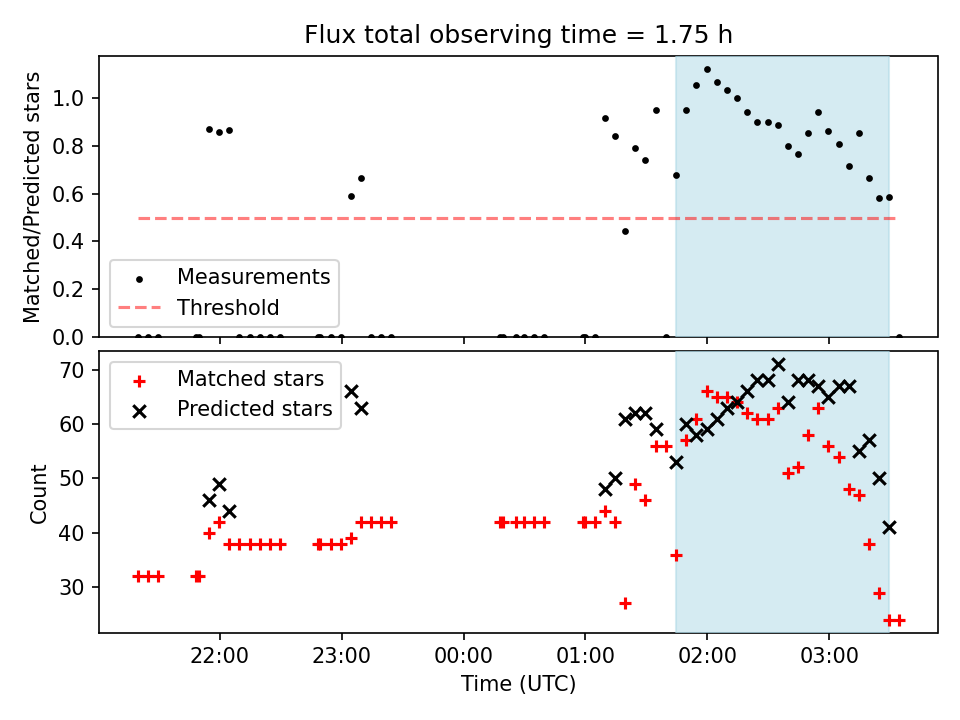 Flux total observing time = 1.75 h

Matched/Predicted stars

1.0
0.8
0.6
0.4
0.2
0.0

Measurements
Threshold

Count

70
60
50
40
30

Matched stars
Predicted stars

22:00
23:00
00:00
01:00
02:00
03:00

Time (UTC)